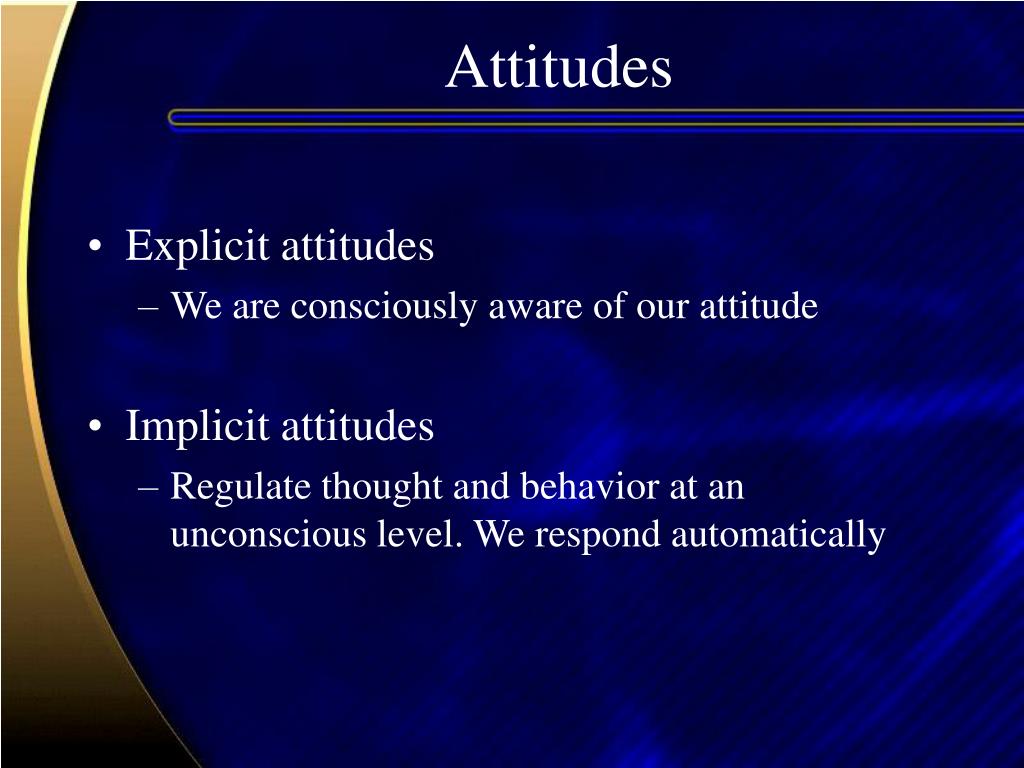 Attitudes

• Explicit attitudes
– We are consciously aware of our attitude

• Implicit attitudes
– Regulate thought and behavior at an unconscious level. We respond automatically